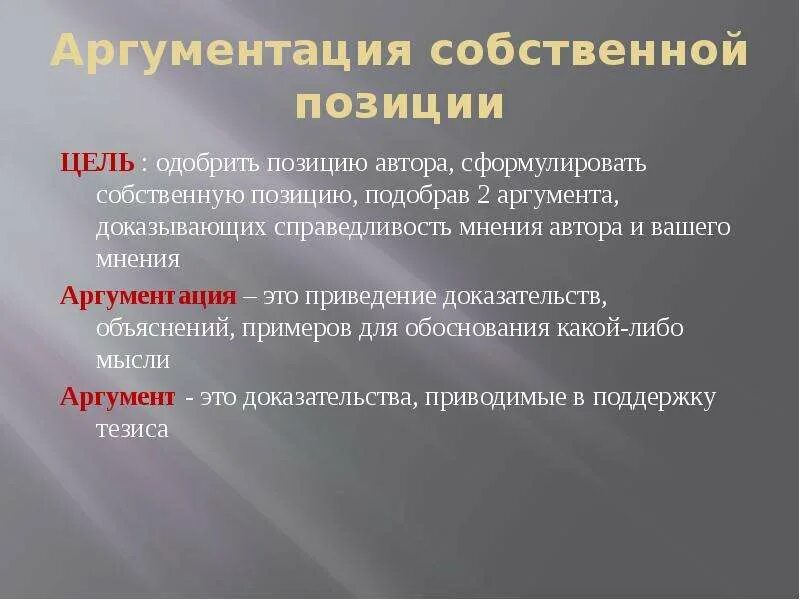 Аргументация собственной позиции

ЦЕЛЬ : одобрить позицию автора, сформулировать собственную позицию, подобрав 2 аргумента, доказывающих справедливость мнения автора и вашего мнения

Аргументация – это приведение доказательств, объяснений, примеров для обоснования какой-либо мысли

Аргумент - это доказательства, приводимые в поддержку тезиса